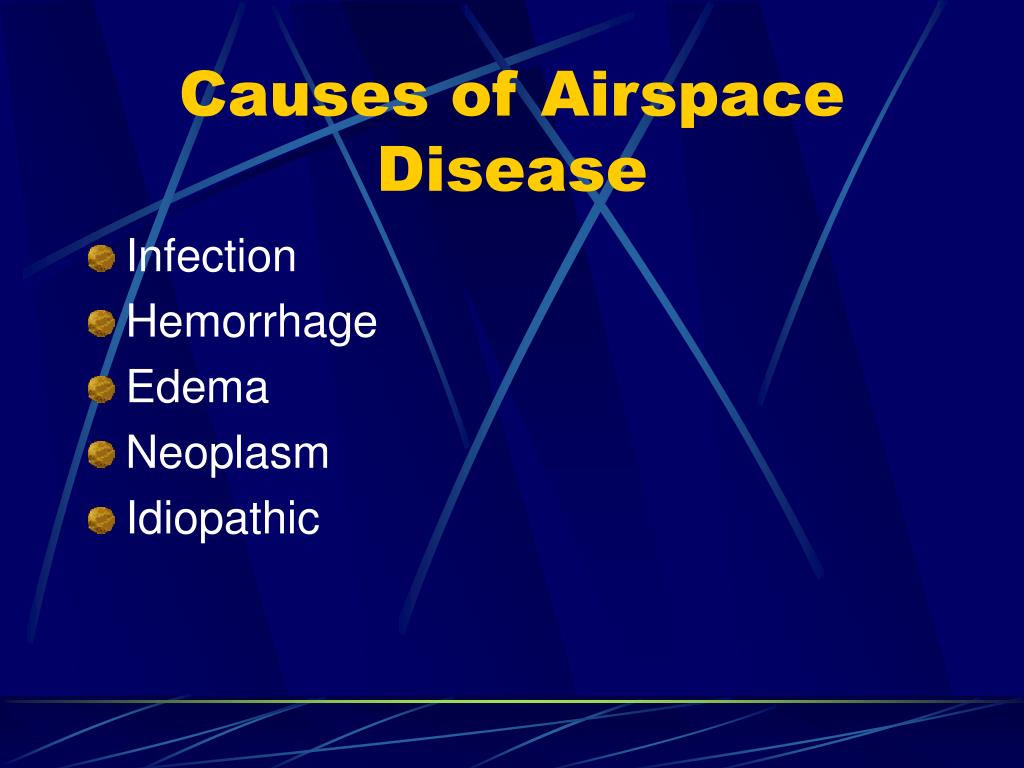 Causes of Airspace Disease

Infection
Hemorrhage
Edema
Neoplasm
Idiopathic